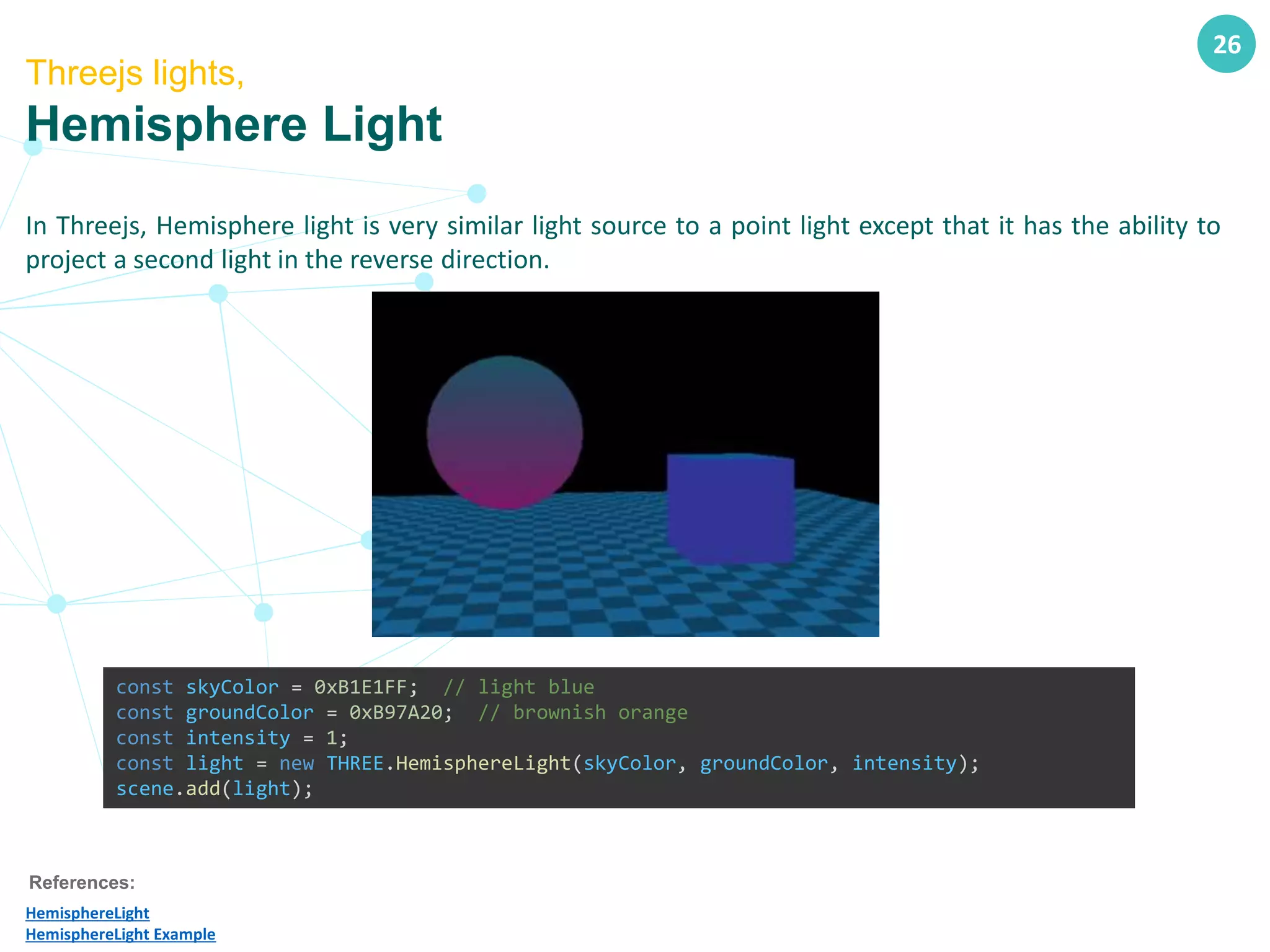 26

Threejs lights,

Hemisphere Light

In Threejs, Hemisphere light is very similar light source to a point light except that it has the ability to project a second light in the reverse direction.

const skyColor = 0xB1E1FF;  // light blue
const groundColor = 0xB97A20;  // brownish orange
const intensity = 1;
const light = new THREE.HemisphereLight(skyColor, groundColor, intensity);
scene.add(light);

References:

HemisphereLight
HemisphereLight Example